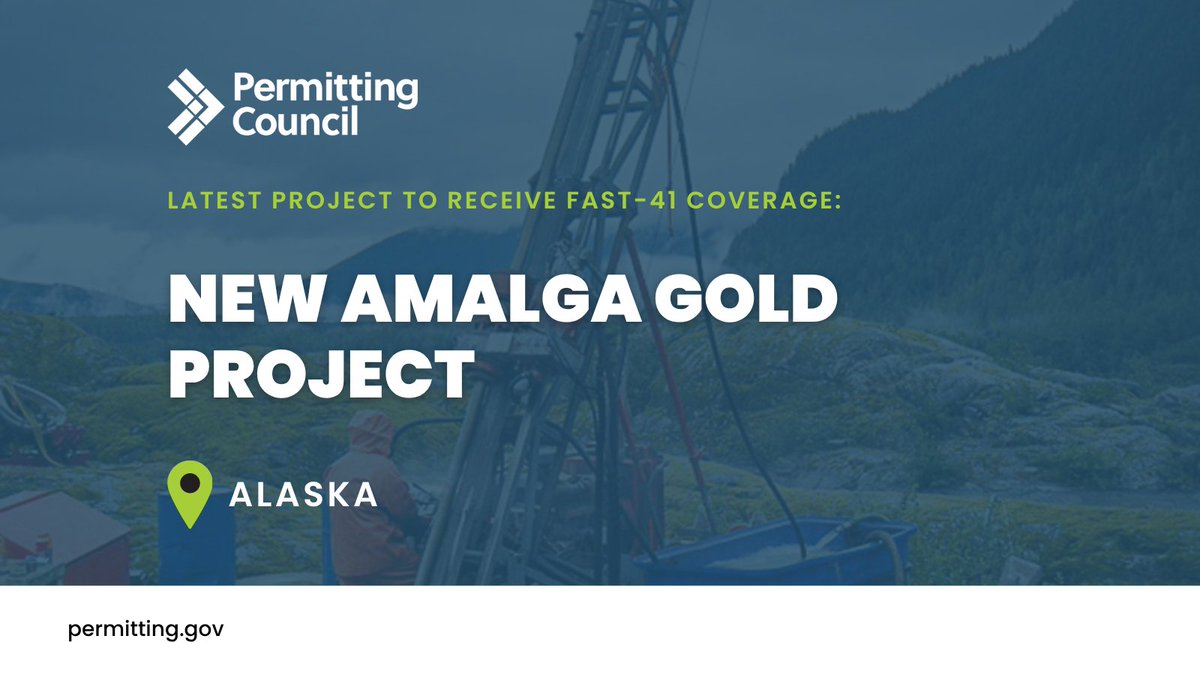 Permitting Council

LATEST PROJECT TO RECEIVE FAST-41 COVERAGE:

NEW AMALGA GOLD PROJECT

ALASKA

permitting.gov